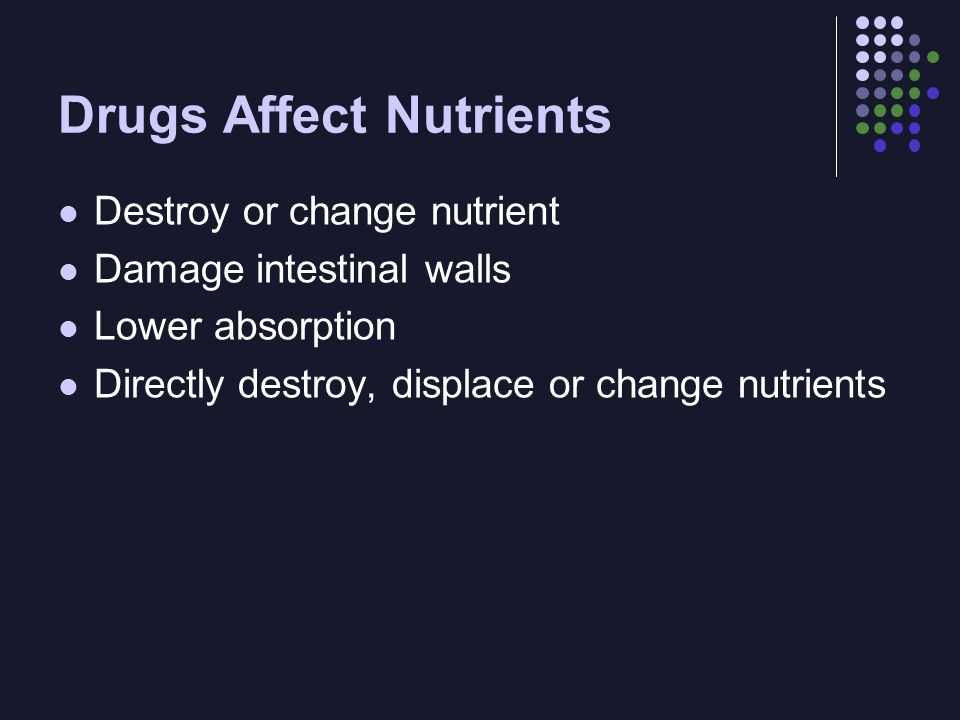 Drugs Affect Nutrients

- Destroy or change nutrient
- Damage intestinal walls
- Lower absorption
- Directly destroy, displace or change nutrients